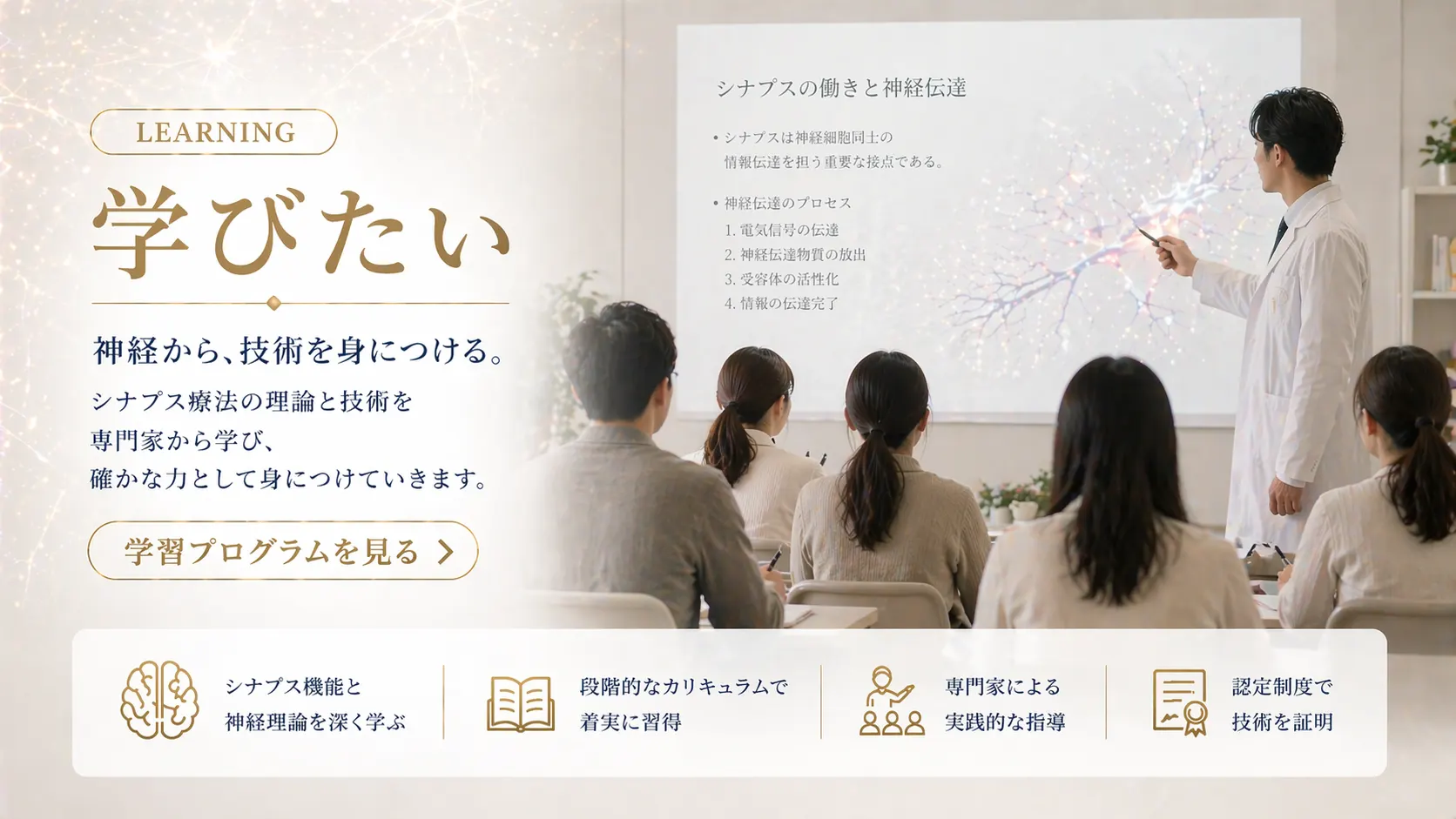 LEARNING

学びたい

神経から、技術を身につける。

シナプス療法の理論と技術を
専門家から学び、
確かな力として身につけていきます。

学習プログラムを見る

シナプスの働きと神経伝達

• シナプスは神経細胞同士の
情報伝達を担う重要な接点である。

• 神経伝達のプロセス
1. 電気信号の伝達
2. 神経伝達物質の放出
3. 受容体の活性化
4. 情報の伝達完了

シナプス機能と
神経理論を深く学ぶ

段階的なカリキュラムで
着実に習得

専門家による
実践的な指導

認定制度で
技術を証明